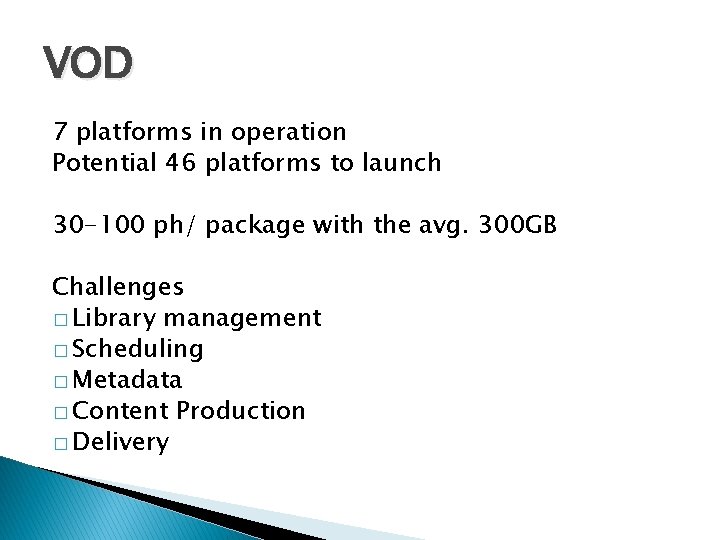 VOD

7 platforms in operation
Potential 46 platforms to launch

30-100 ph/ package with the avg. 300GB

Challenges
□ Library management
□ Scheduling
□ Metadata
□ Content Production
□ Delivery